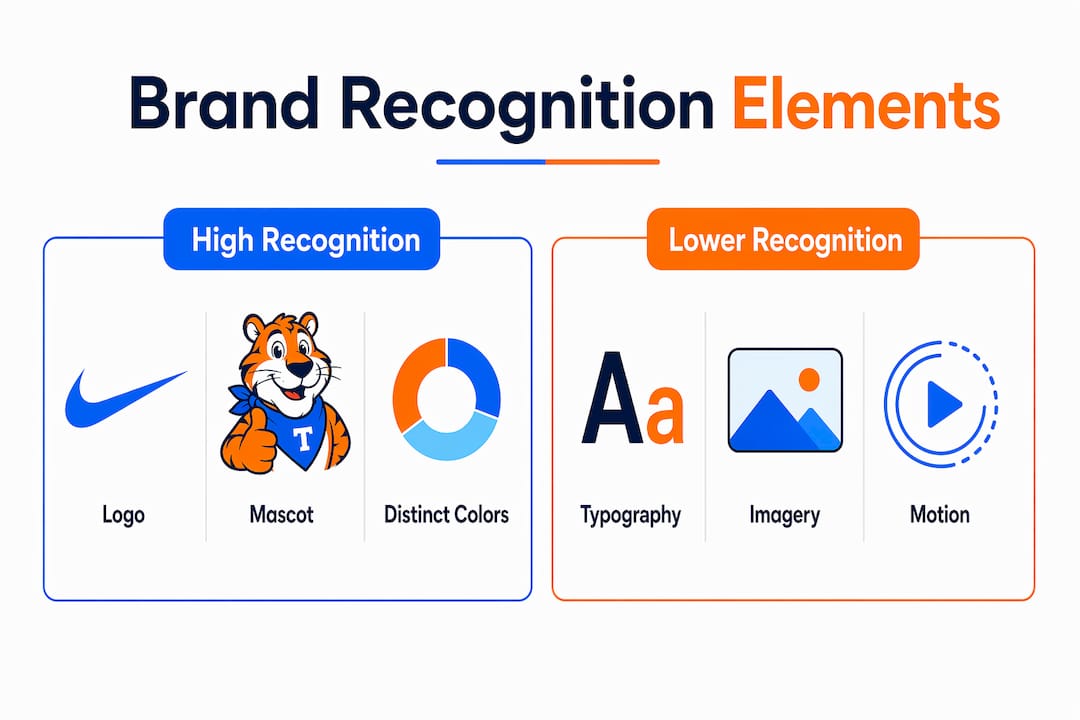 Brand Recognition Elements

High Recognition

T

Logo

Mascot

Distinct Colors

Lower Recognition

Aa

Typography

Imagery

Motion